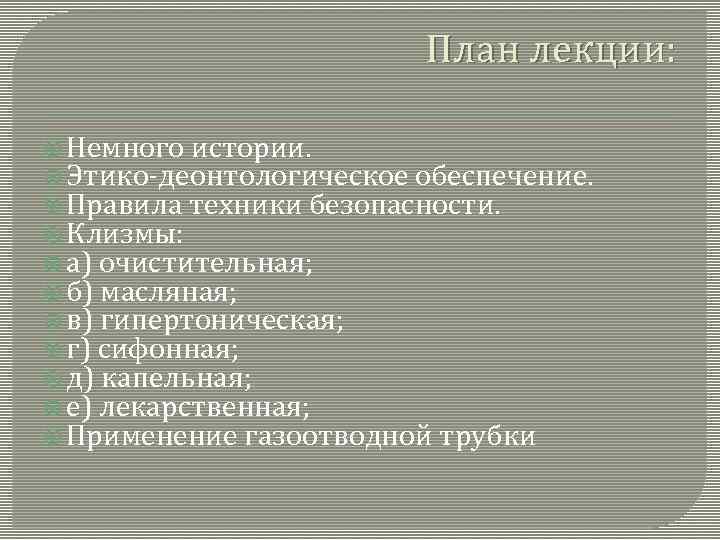 План лекции:

Немного истории.
Этико-деонтологическое обеспечение.
Правила техники безопасности.
Клизмы:
а) очистительная;
б) масляная;
в) гипертоническая;
г) сифонная;
д) капельная;
е) лекарственная;
Применение газоотводной трубки